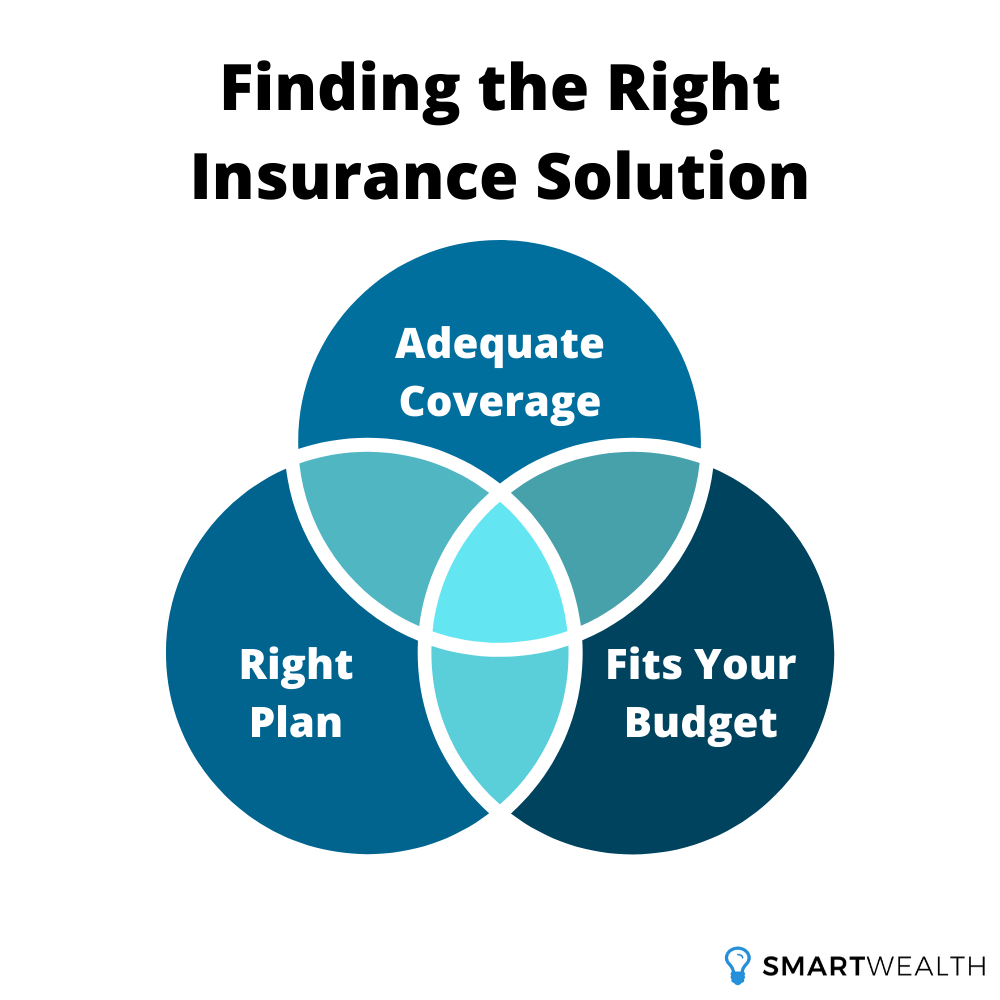 Finding the Right Insurance Solution

Adequate Coverage

Right Plan

Fits Your Budget

SMARTWEALTH